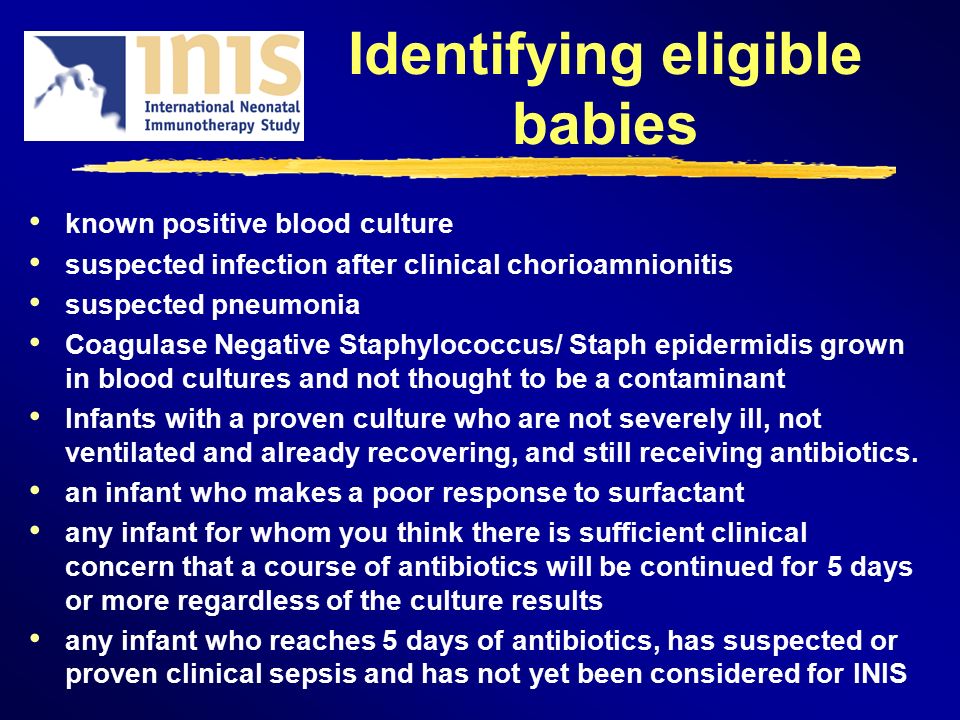 INIS
International Neonatal Immunotherapy Study

Identifying eligible babies

• known positive blood culture
• suspected infection after clinical chorioamnionitis
• suspected pneumonia
• Coagulase Negative Staphylococcus/ Staph epidermidis grown in blood cultures and not thought to be a contaminant
• Infants with a proven culture who are not severely ill, not ventilated and already recovering, and still receiving antibiotics.
• an infant who makes a poor response to surfactant
• any infant for whom you think there is sufficient clinical concern that a course of antibiotics will be continued for 5 days or more regardless of the culture results
• any infant who reaches 5 days of antibiotics, has suspected or proven clinical sepsis and has not yet been considered for INIS